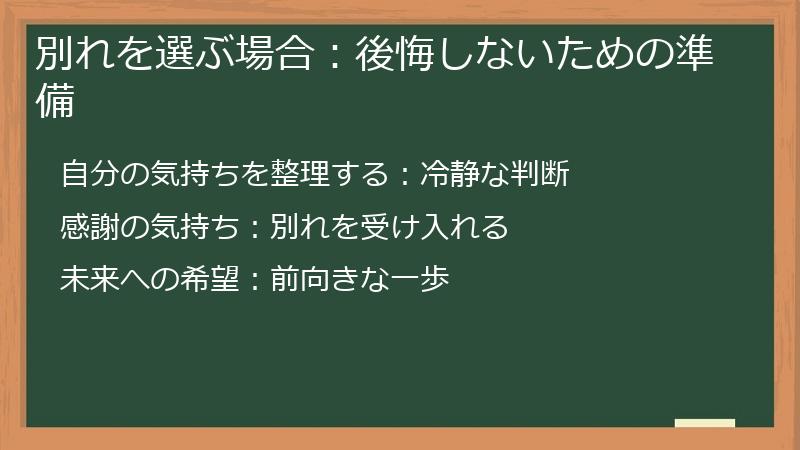 別れを選ぶ場合：後悔しないための準備

自分の気持ちを整理する：冷静な判断

感謝の気持ち：別れを受け入れる

未来への希望：前向きな一歩